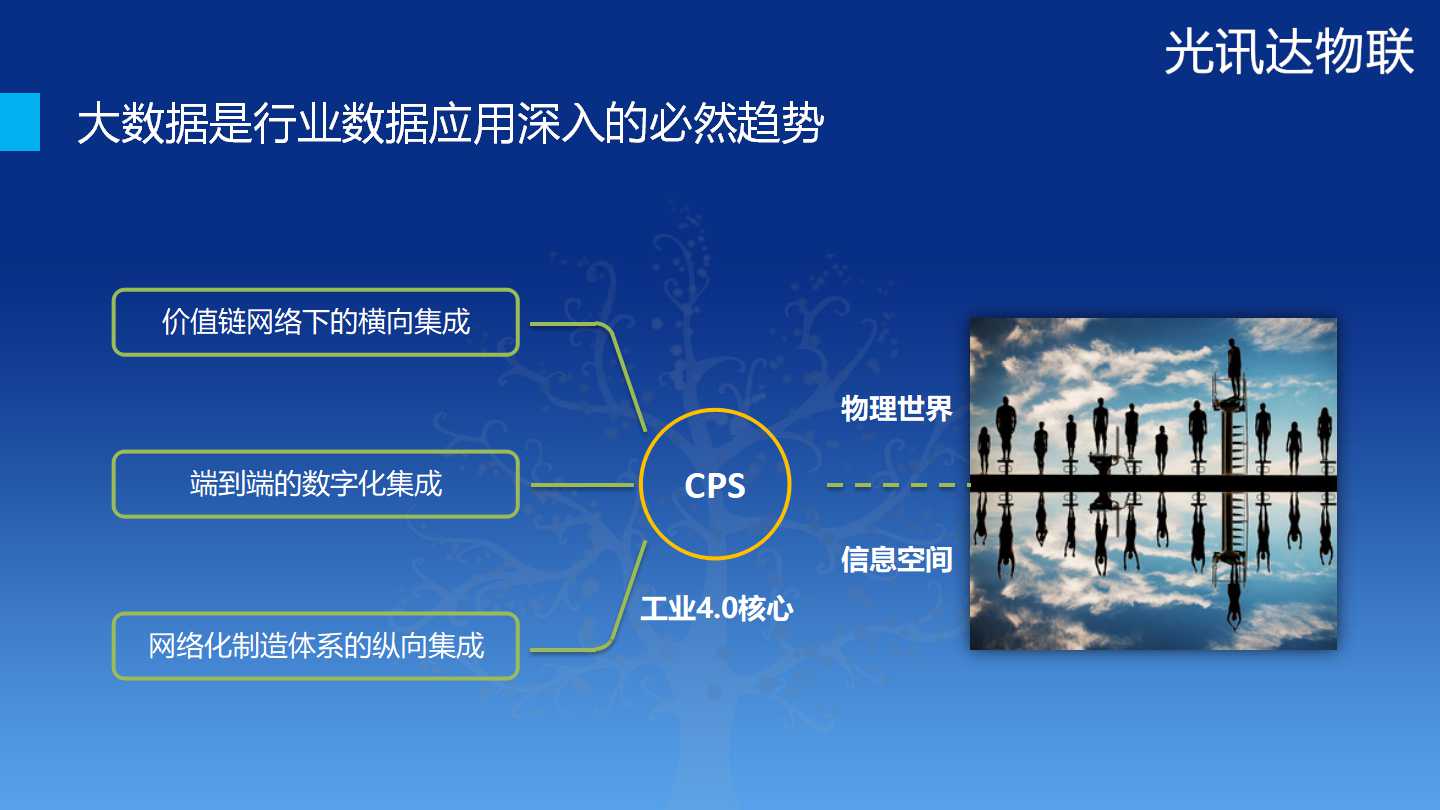 光讯达物联

大数据是行业数据应用深入的必然趋势

价值链网络下的横向集成

端到端的数字化集成

网络化制造体系的纵向集成

CPS

工业4.0核心

物理世界

信息空间